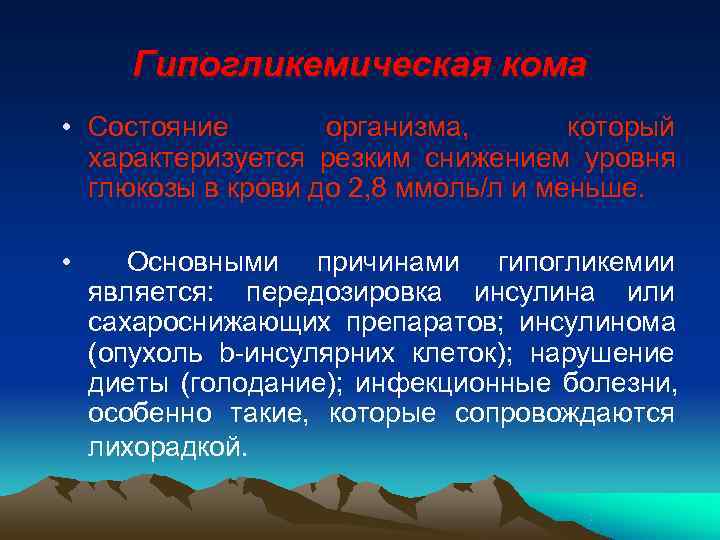 Гипогликемическая кома

• Состояние организма, который характеризуется резким снижением уровня глюкозы в крови до 2,8 ммоль/л и меньше.

• Основными причинами гипогликемии является: передозировка инсулина или сахароснижающих препаратов; инсулинома (опухоль b-инсулярних клеток); нарушение диеты (голодание); инфекционные болезни, особенно такие, которые сопровождаются лихорадкой.